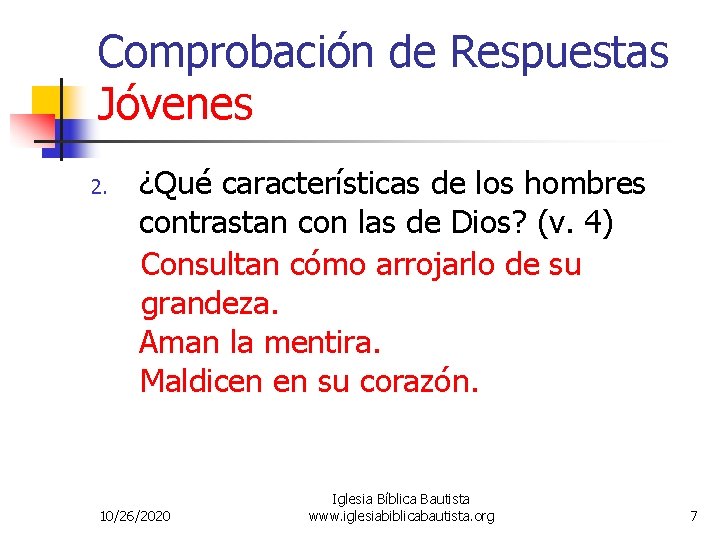 Comprobación de Respuestas
Jóvenes

2. ¿Qué características de los hombres contrastan con las de Dios? (v. 4)
Consultan cómo arrojarlo de su grandeza.
Aman la mentira.
Maldicen en su corazón.

10/26/2020

Iglesia Bíblica Bautista
www.iglesiabiblicabautista.org

7